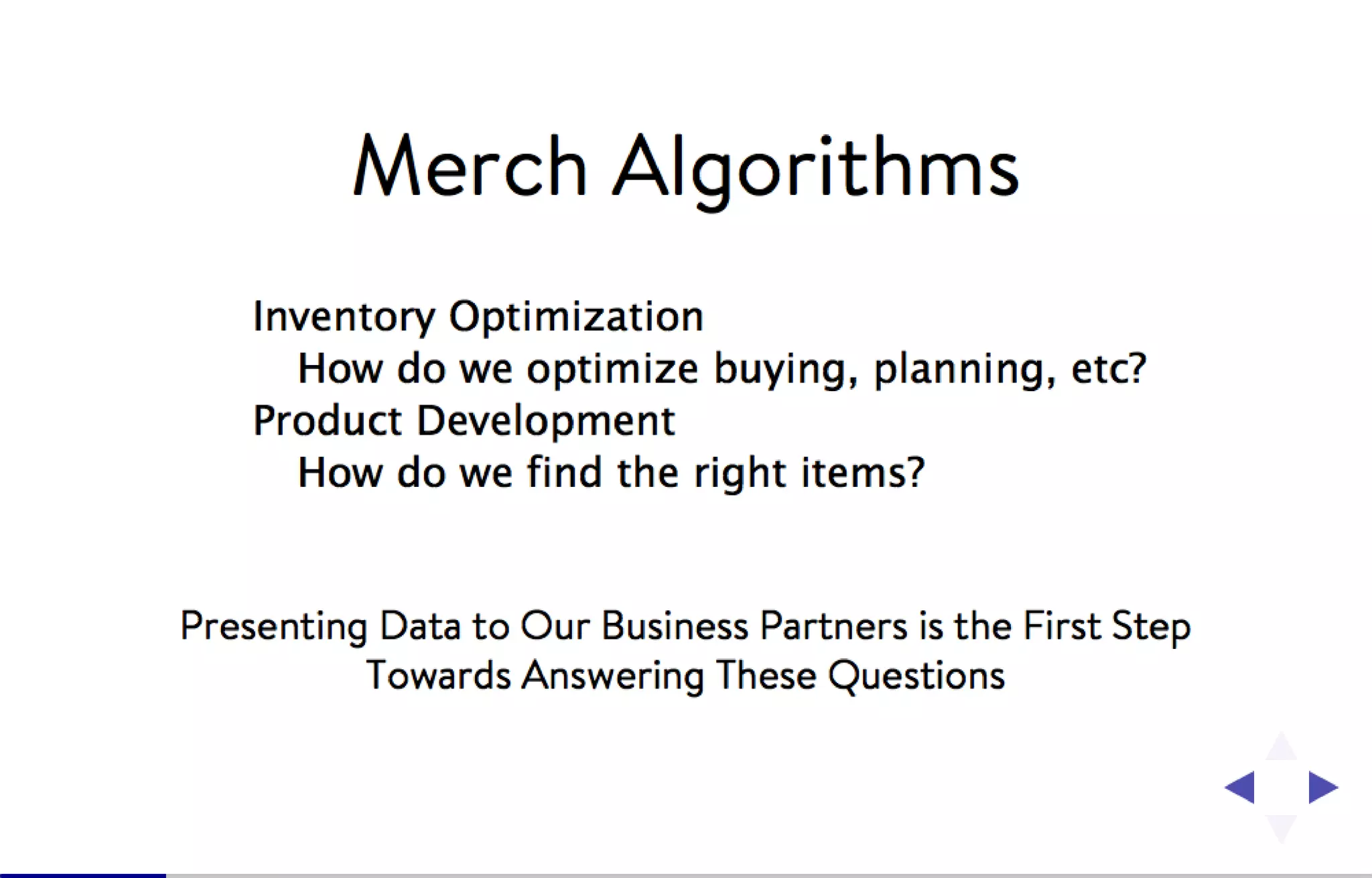 Merch Algorithms

Inventory Optimization
How do we optimize buying, planning, etc?
Product Development
How do we find the right items?

Presenting Data to Our Business Partners is the First Step Towards Answering These Questions